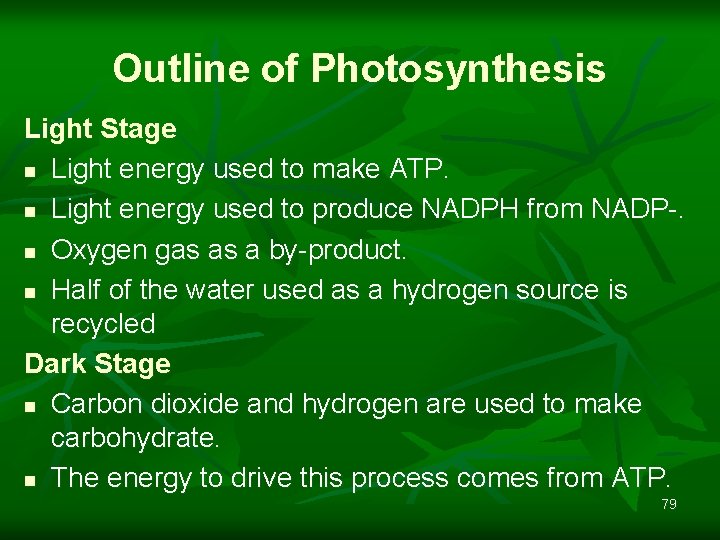 Outline of Photosynthesis

Light Stage

- Light energy used to make ATP.
- Light energy used to produce NADPH from NADP-.
- Oxygen gas as a by-product.
- Half of the water used as a hydrogen source is recycled

Dark Stage

- Carbon dioxide and hydrogen are used to make carbohydrate.
- The energy to drive this process comes from ATP.

79